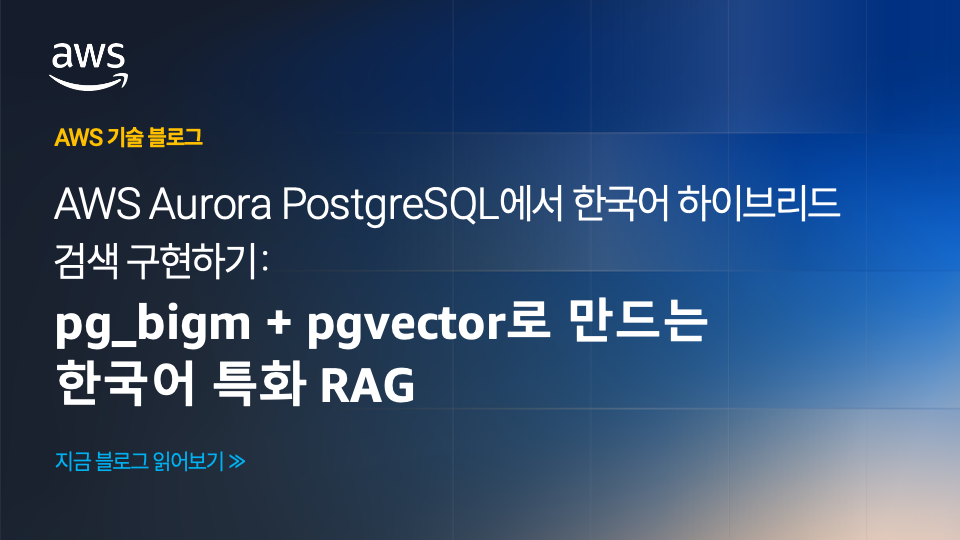 aws

AWS 기술 블로그

AWS Aurora PostgreSQL에서 한국어 하이브리드 검색 구현하기:

pg_bigm + pgvector로 만드는 한국어 특화 RAG

지금 블로그 읽어보기 ≫